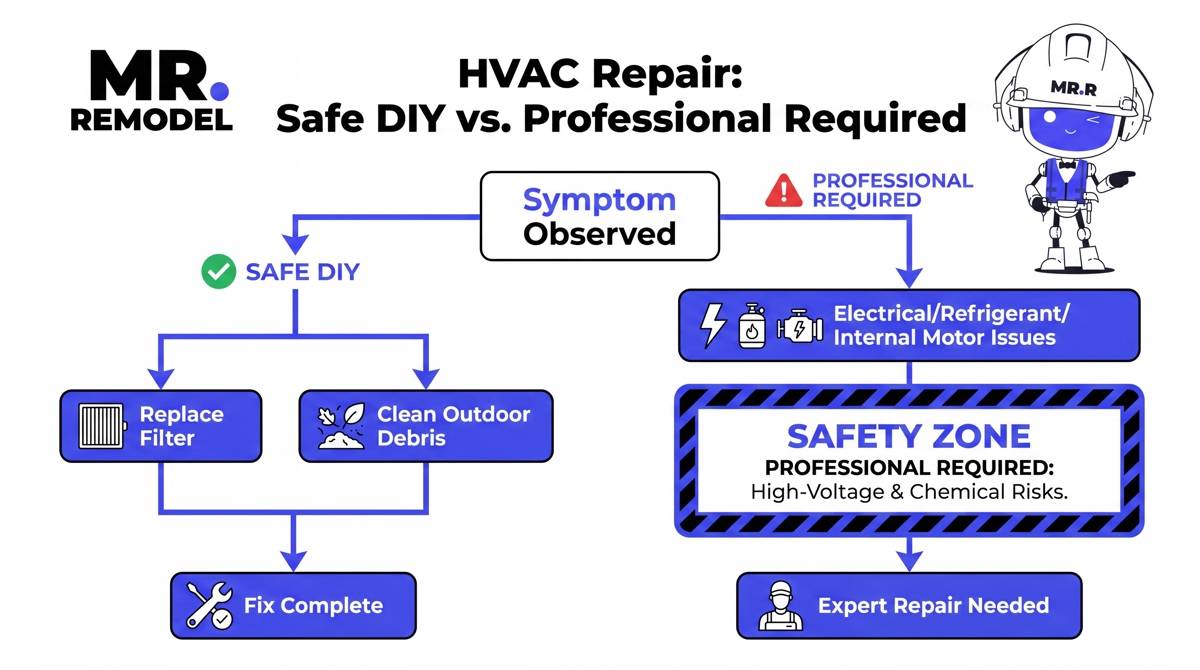 MR. REMODEL

HVAC Repair: Safe DIY vs. Professional Required

MR.R

Symptom Observed

SAFE DIY

PROFESSIONAL REQUIRED

Replace Filter

Clean Outdoor Debris

Fix Complete

Electrical/Refrigerant/ Internal Motor Issues

SAFETY ZONE
PROFESSIONAL REQUIRED:
High-Voltage & Chemical Risks.

Expert Repair Needed